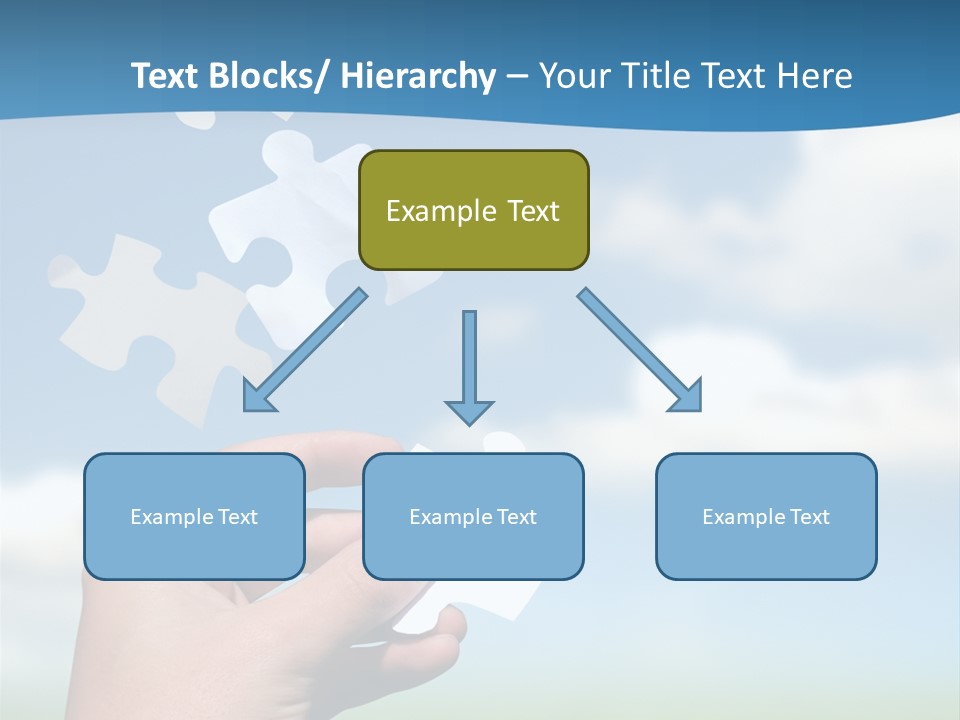 Text Blocks/ Hierarchy – Your Title Text Here

Example Text

Example Text

Example Text

Example Text